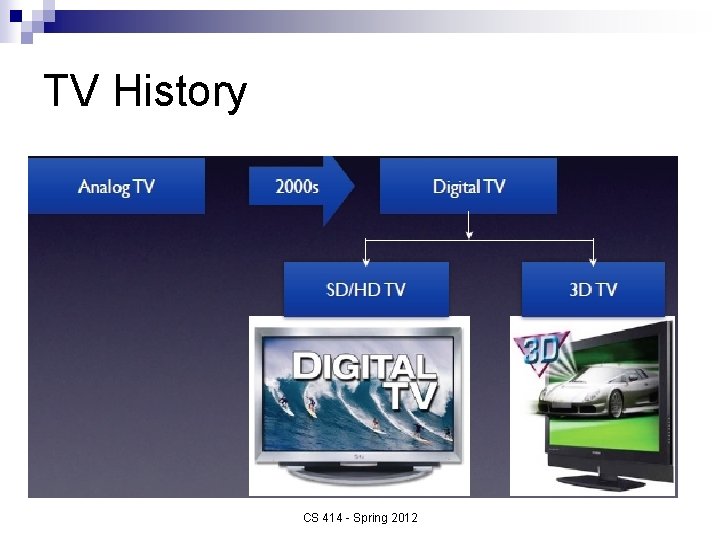 TV History

Analog TV

2000s

Digital TV

SD/HD TV

3D TV

DIGITAL TV

3D

CS 414 - Spring 2012